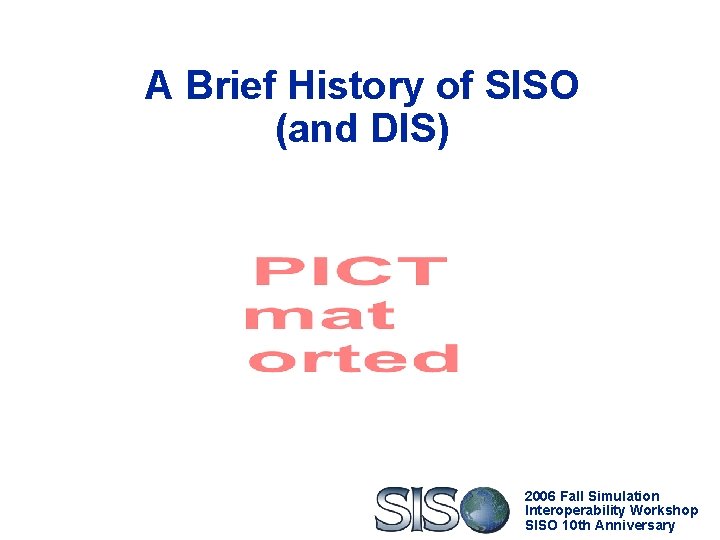 A Brief History of SISO (and DIS)

PICT
mat
orted

SISO

2006 Fall Simulation
Interoperability Workshop
SISO 10th Anniversary